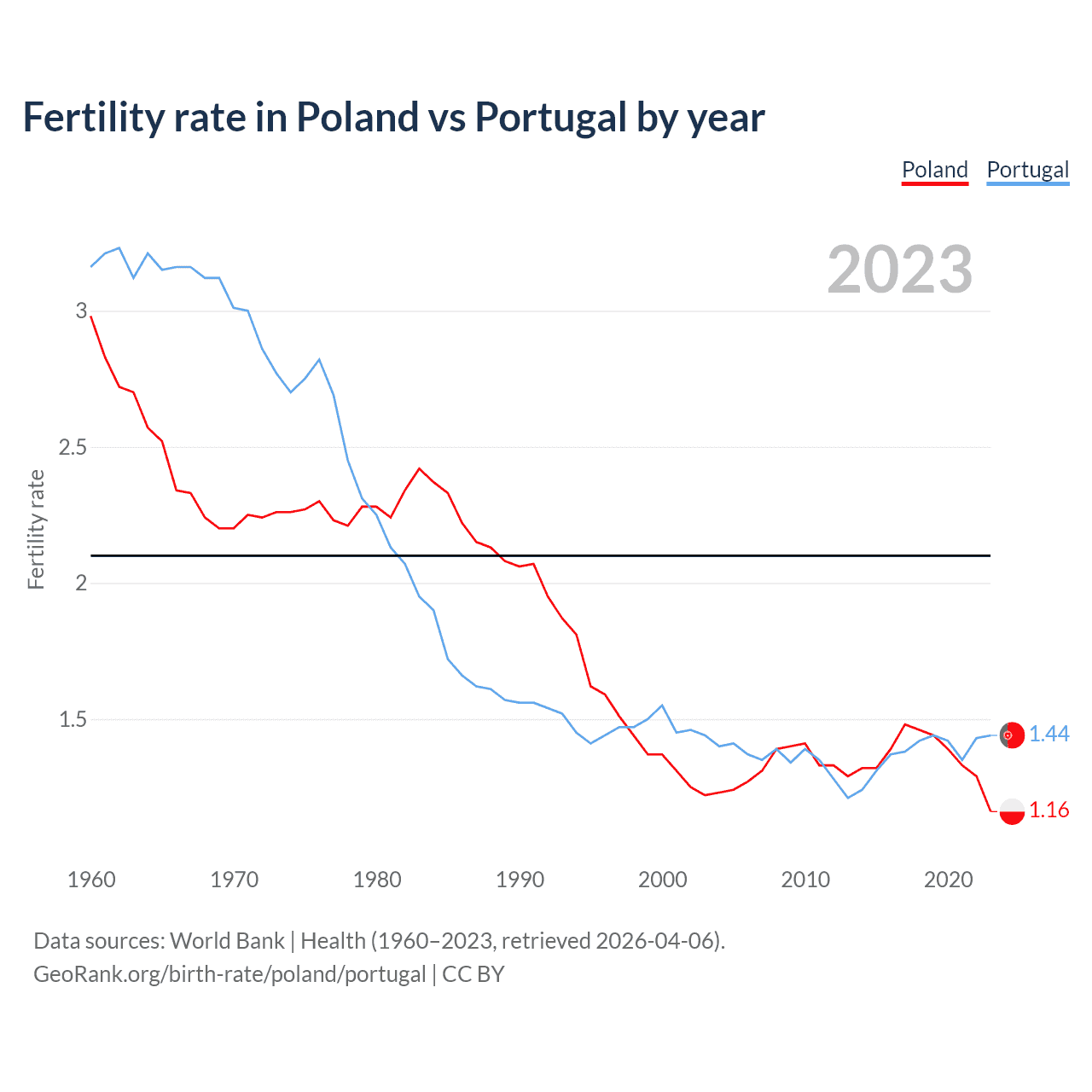 Fertility rate in Poland vs Portugal by year

Poland Portugal

2023

Fertility rate

3
2.5
2
1.5

1.44
1.16

1960 1970 1980 1990 2000 2010 2020

Data sources: World Bank | Health (1960–2023, retrieved 2026-04-06).
GeoRank.org/birth-rate/poland/portugal | CC BY